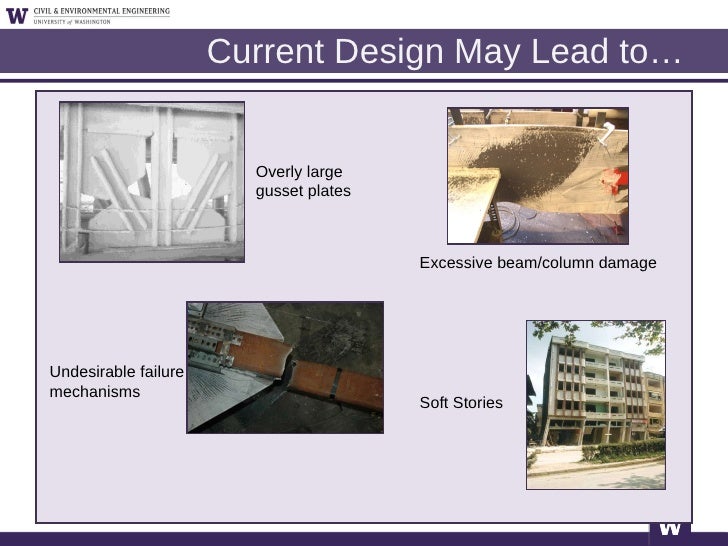 W CIVIL & ENVIRONMENTAL ENGINEERING
UNIVERSITY of WASHINGTON

Current Design May Lead to…

Overly large gusset plates

Excessive beam/column damage

Undesirable failure mechanisms

Soft Stories

W